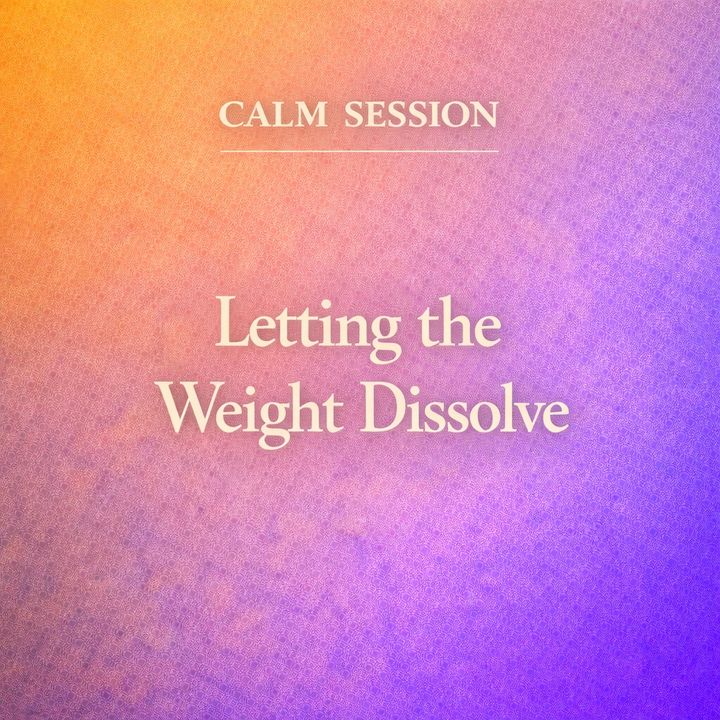 CALM SESSION

Letting the
Weight Dissolve